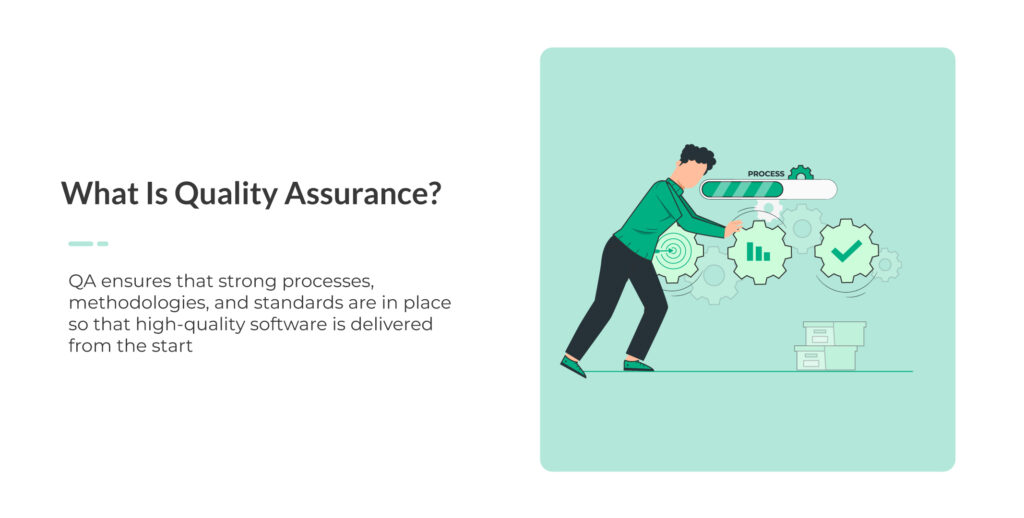 What Is Quality Assurance?

QA ensures that strong processes, methodologies, and standards are in place so that high-quality software is delivered from the start

PROCESS